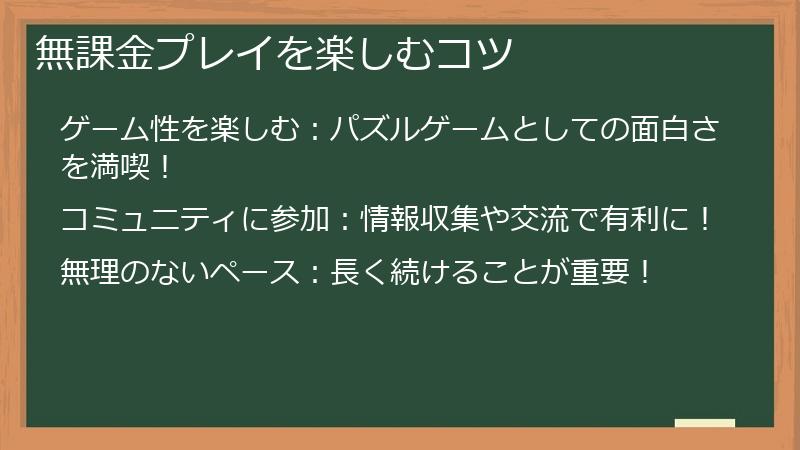 無課金プレイを楽しむコツ

ゲーム性を楽しむ：パズルゲームとしての面白さを満喫！

コミュニティに参加：情報収集や交流で有利に！

無理のないペース：長く続けることが重要！